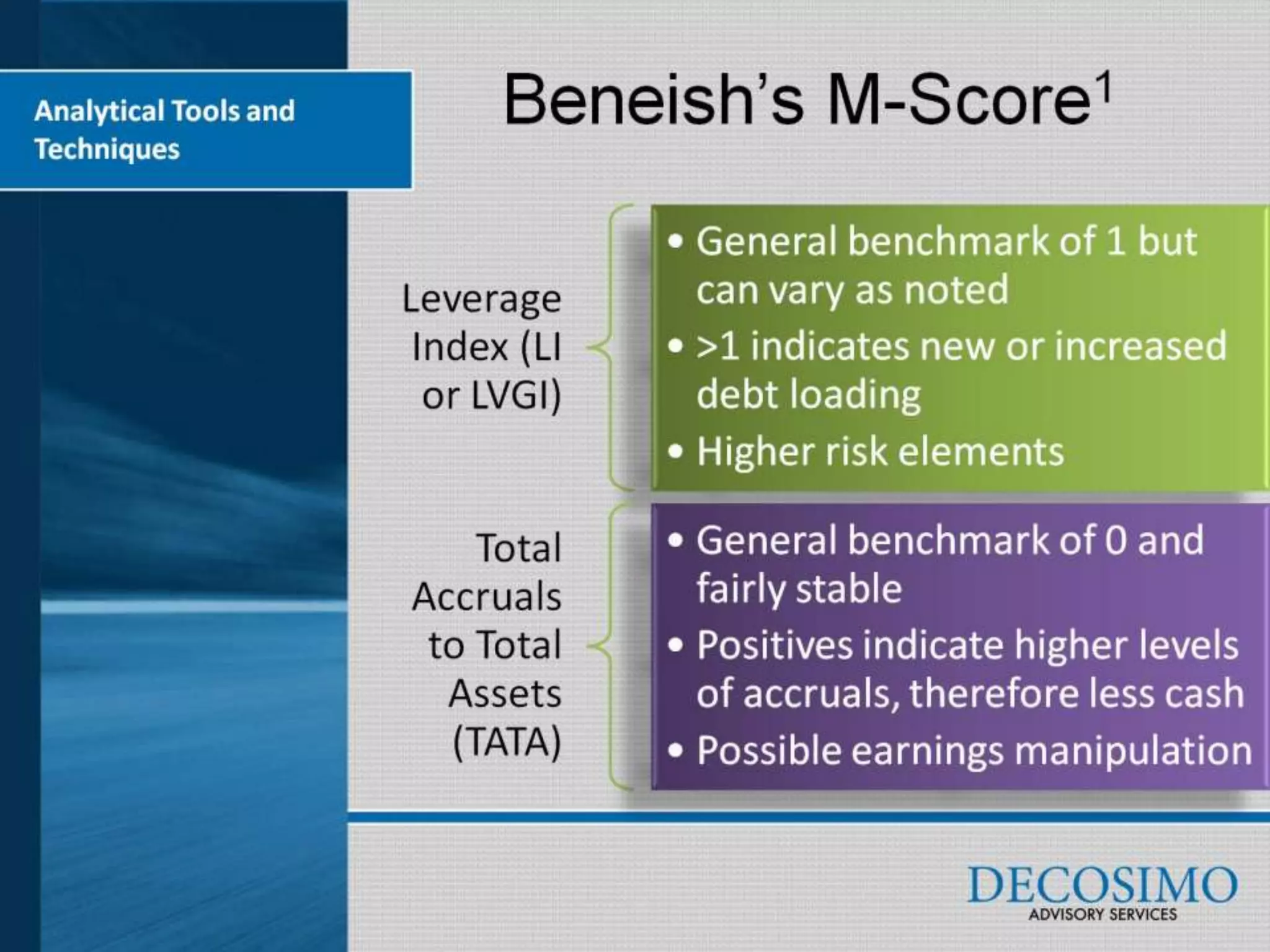 Analytical Tools and Techniques

Beneish's M-Score$^1$

Leverage Index (LI or LVGI)

• General benchmark of 1 but can vary as noted
• >1 indicates new or increased debt loading
• Higher risk elements

Total Accruals to Total Assets (TATA)

• General benchmark of 0 and fairly stable
• Positives indicate higher levels of accruals, therefore less cash
• Possible earnings manipulation

DECOSIMO
ADVISORY SERVICES